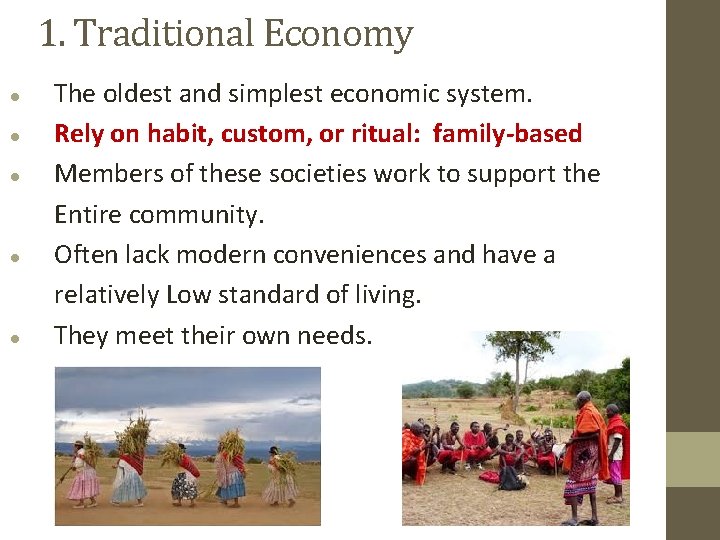 1. Traditional Economy

- The oldest and simplest economic system.
- Rely on habit, custom, or ritual: family-based
- Members of these societies work to support the Entire community.
- Often lack modern conveniences and have a relatively Low standard of living.
- They meet their own needs.